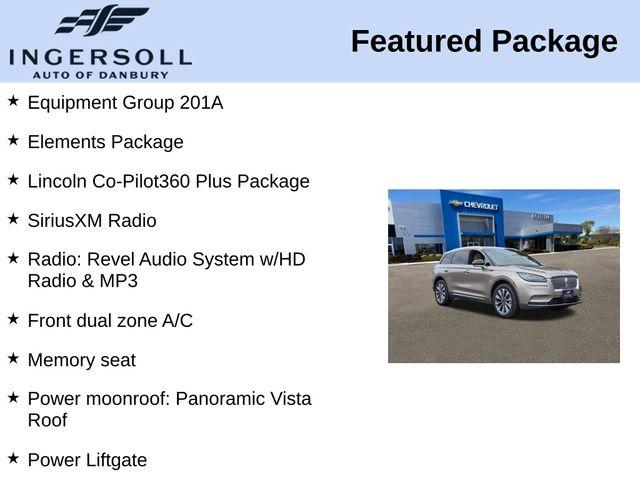 INGERSOLL
AUTO OF DANBURY

Featured Package

★ Equipment Group 201A

★ Elements Package

★ Lincoln Co-Pilot360 Plus Package

★ SiriusXM Radio

★ Radio: Revel Audio System w/HD Radio & MP3

★ Front dual zone A/C

★ Memory seat

★ Power moonroof: Panoramic Vista Roof

★ Power Liftgate

CHEVROLET